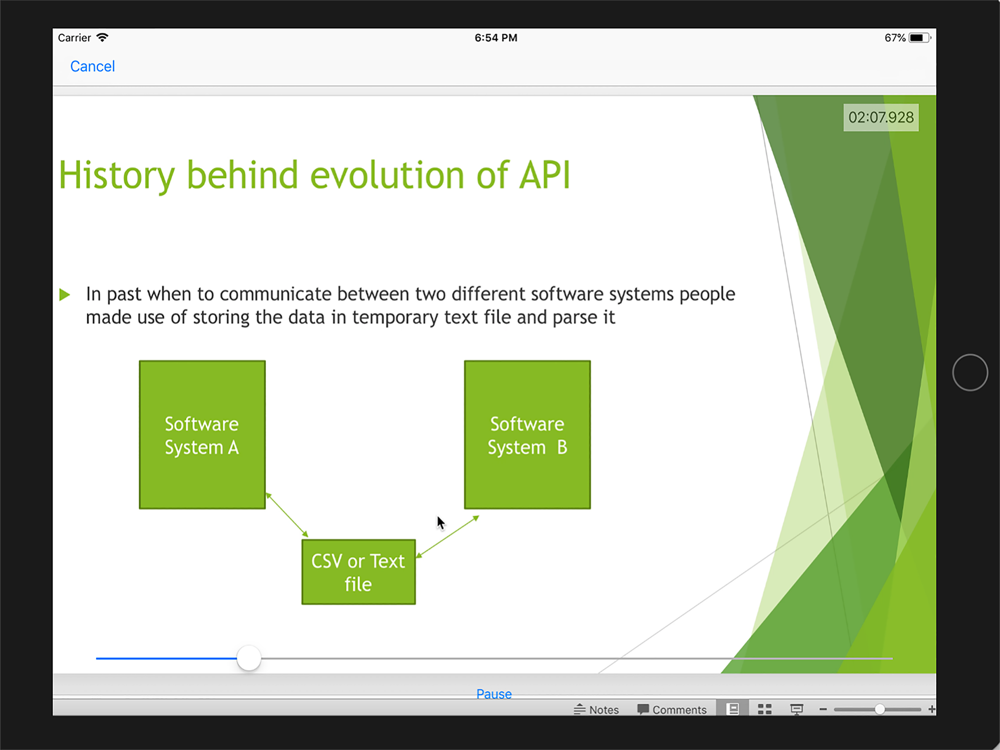 Carrier 6:54 PM 67%

Cancel

02:07.928

History behind evolution of API

In past when to communicate between two different software systems people made use of storing the data in temporary text file and parse it

Software System A

Software System B

CSV or Text file

Pause

Notes Comments